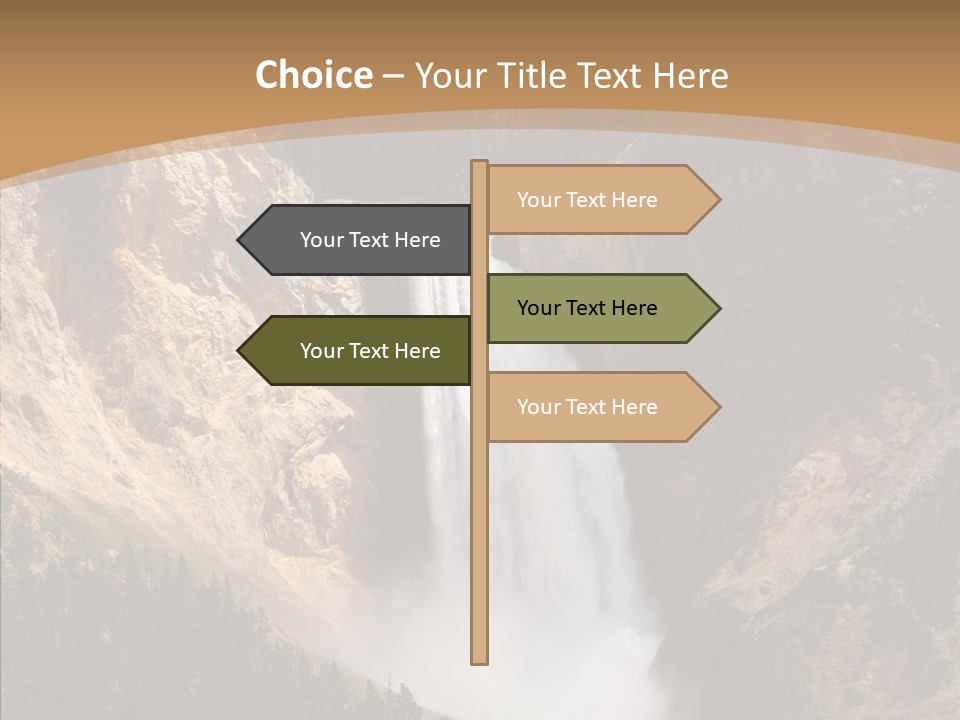 Choice – Your Title Text Here

Your Text Here

Your Text Here

Your Text Here

Your Text Here

Your Text Here